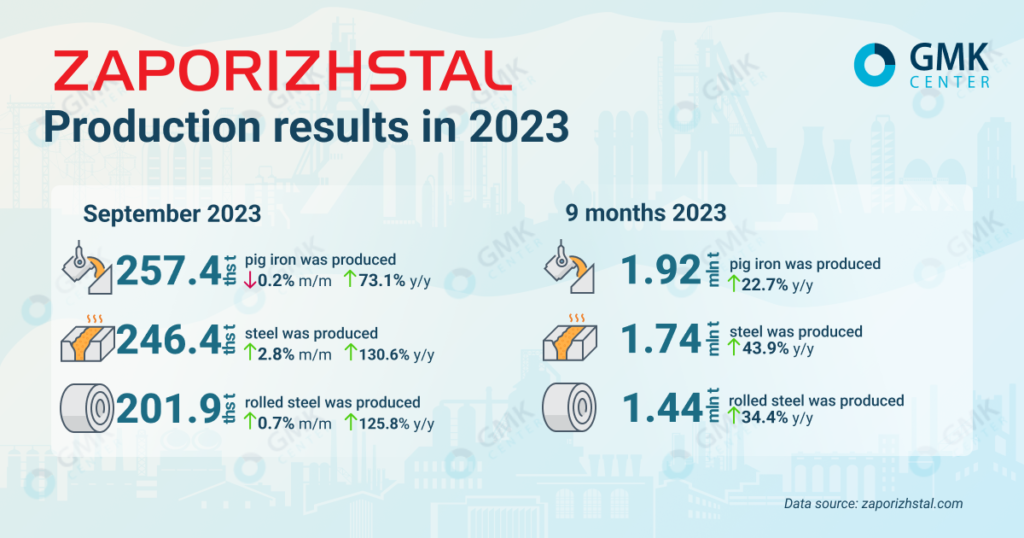 ZAPORIZHSTAL
Production results in 2023

GMK CENTER

September 2023

257.4 ths t pig iron was produced
↓0.2% m/m ↑73.1% y/y

246.4 ths t steel was produced
↑2.8% m/m ↑130.6% y/y

201.9 ths t rolled steel was produced
↑0.7% m/m ↑125.8% y/y

9 months 2023

1.92 mln t pig iron was produced
↑22.7% y/y

1.74 mln t steel was produced
↑43.9% y/y

1.44 mln t rolled steel was produced
↑34.4% y/y

Data source: zaporizhstal.com